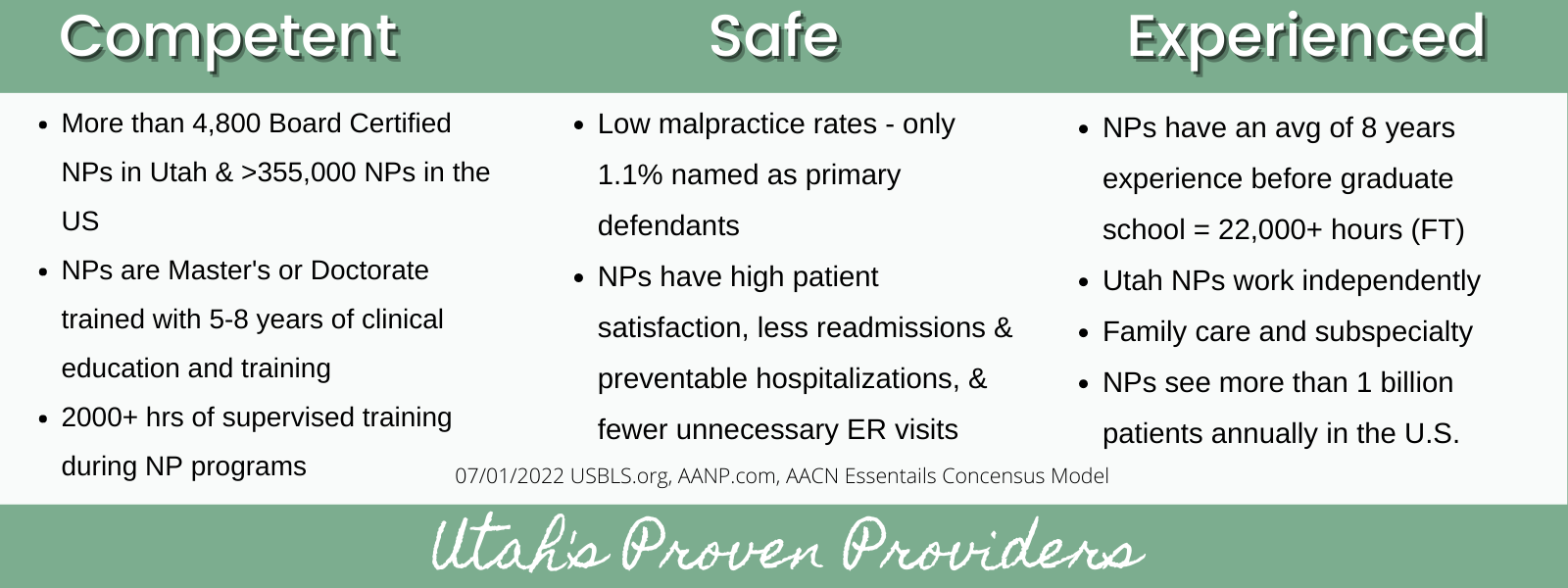 Competent

- More than 4,800 Board Certified NPs in Utah & >355,000 NPs in the US
- NPs are Master's or Doctorate trained with 5-8 years of clinical education and training
- 2000+ hrs of supervised training during NP programs

Safe

- Low malpractice rates - only 1.1% named as primary defendants
- NPs have high patient satisfaction, less readmissions & preventable hospitalizations, & fewer unnecessary ER visits

Experienced

- NPs have an avg of 8 years experience before graduate school = 22,000+ hours (FT)
- Utah NPs work independently
- Family care and subspecialty
- NPs see more than 1 billion patients annually in the U.S.

07/01/2022 USBLS.org, AANP.com, AACN Essentails Concensus Model

Utah's Proven Providers